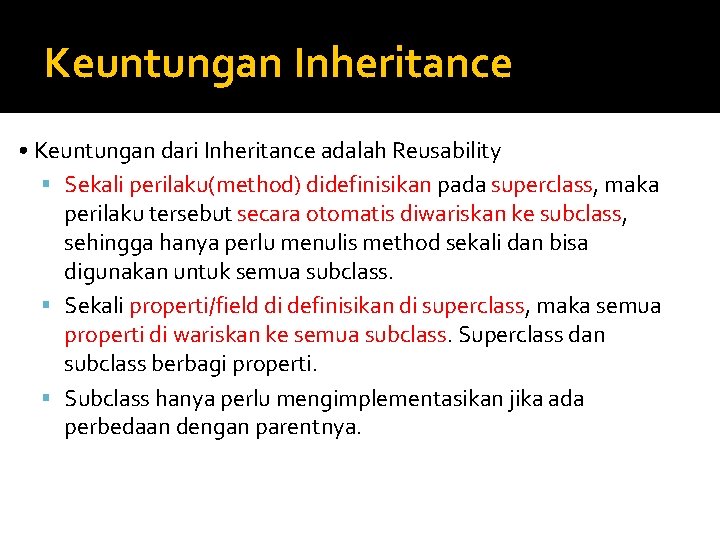 Keuntungan Inheritance

• Keuntungan dari Inheritance adalah Reusability
 ▪ Sekali perilaku(method) didefinisikan pada superclass, maka perilaku tersebut secara otomatis diwariskan ke subclass, sehingga hanya perlu menulis method sekali dan bisa digunakan untuk semua subclass.
 ▪ Sekali properti/field di definisikan di superclass, maka semua properti di wariskan ke semua subclass. Superclass dan subclass berbagi properti.
 ▪ Subclass hanya perlu mengimplementasikan jika ada perbedaan dengan parentnya.